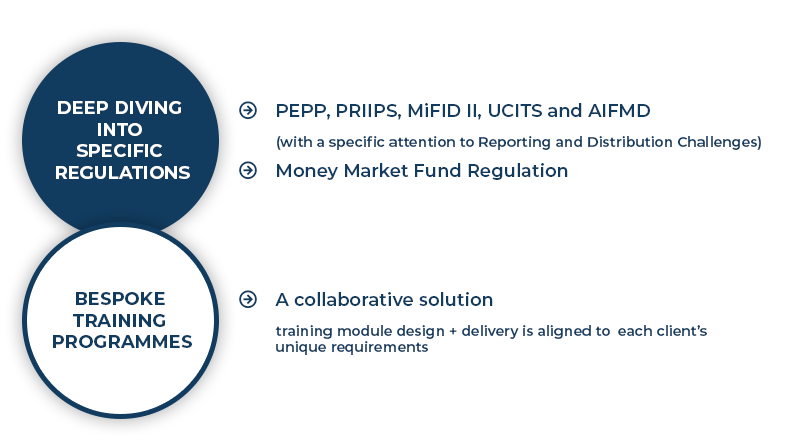 DEEP DIVING INTO SPECIFIC REGULATIONS

PEPP, PRIIPS, MiFID II, UCITS and AIFMD

(with a specific attention to Reporting and Distribution Challenges)

Money Market Fund Regulation

BESPOKE TRAINING PROGRAMMES

A collaborative solution

training module design + delivery is aligned to each client's unique requirements